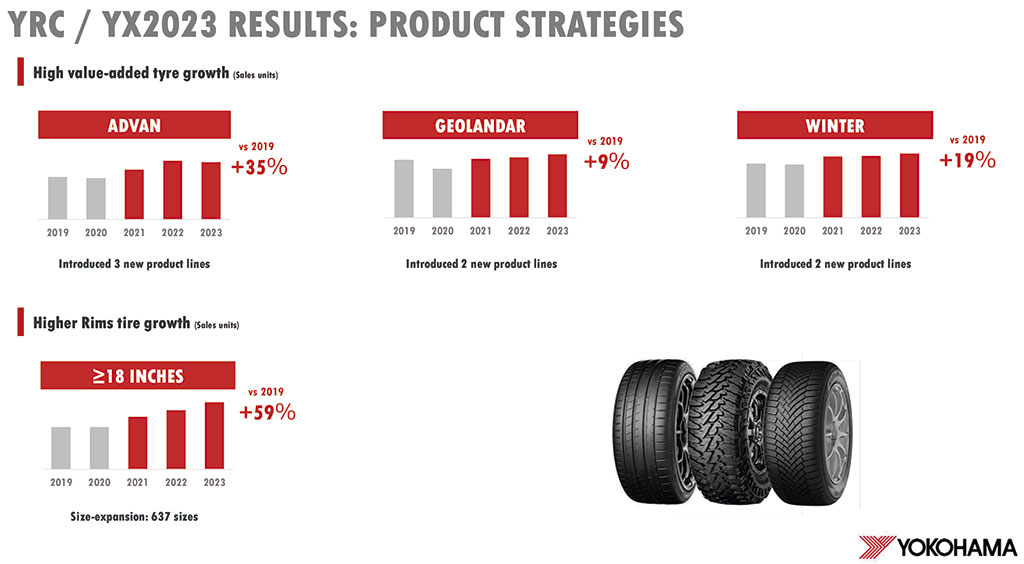 YRC / YX2023 RESULTS: PRODUCT STRATEGIES

High value-added tyre growth (Sales units)

ADVAN

vs 2019
+35%

2019 2020 2021 2022 2023

Introduced 3 new product lines

GEOLANDAR

vs 2019
+9%

2019 2020 2021 2022 2023

Introduced 2 new product lines

WINTER

vs 2019
+19%

2019 2020 2021 2022 2023

Introduced 2 new product lines

Higher Rims tire growth (Sales units)

≥18 INCHES

vs 2019
+59%

2019 2020 2021 2022 2023

Size-expansion: 637 sizes

YOKOHAMA